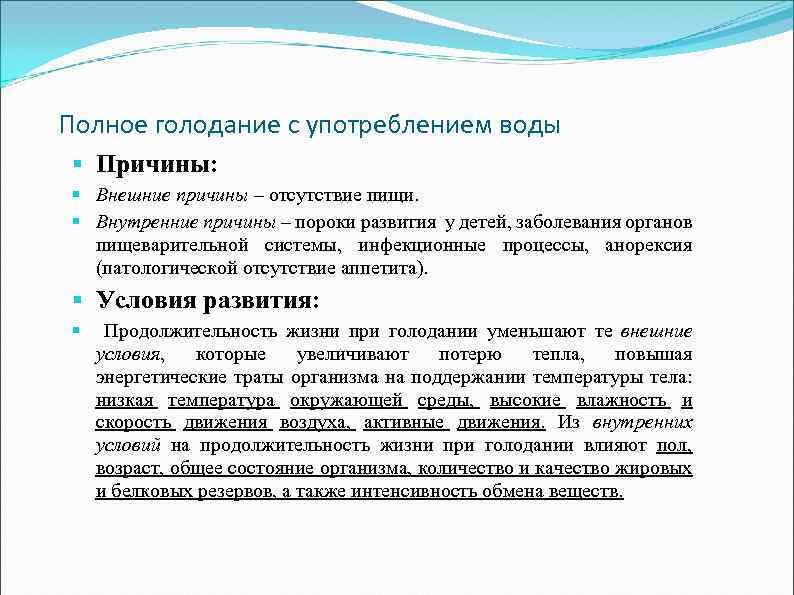 Полное голодание с употреблением воды

Причины:

Внешние причины – отсутствие пищи.

Внутренние причины – пороки развития у детей, заболевания органов пищеварительной системы, инфекционные процессы, анорексия (патологической отсутствие аппетита).

Условия развития:

Продолжительность жизни при голодании уменьшают те внешние условия, которые увеличивают потерю тепла, повышая энергетические траты организма на поддержании температуры тела: низкая температура окружающей среды, высокие влажность и скорость движения воздуха, активные движения. Из внутренних условий на продолжительность жизни при голодании влияют пол, возраст, общее состояние организма, количество и качество жировых и белковых резервов, а также интенсивность обмена веществ.